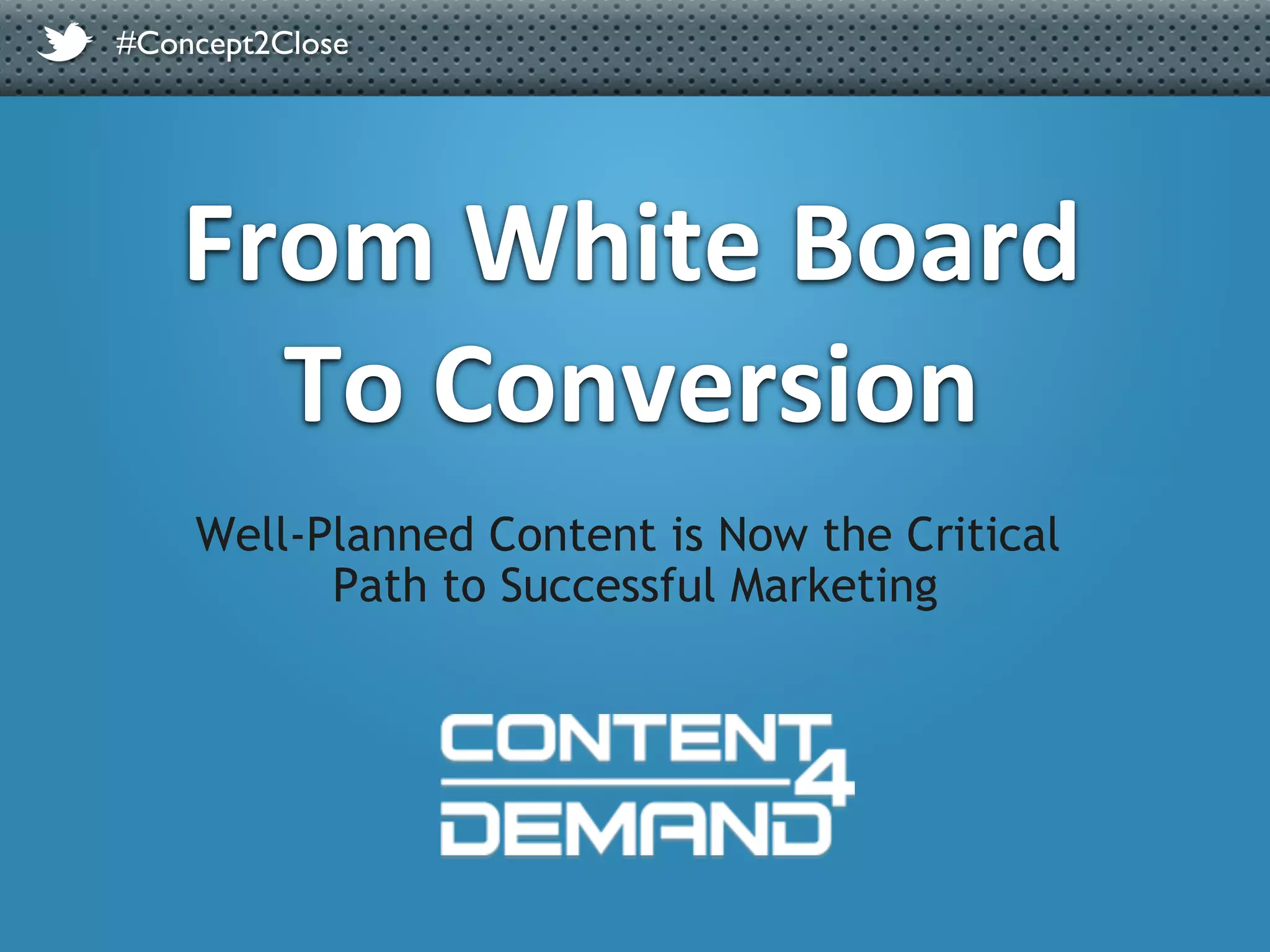 #Concept2Close

From White Board To Conversion

Well-Planned Content is Now the Critical Path to Successful Marketing

CONTENT 4 DEMAND